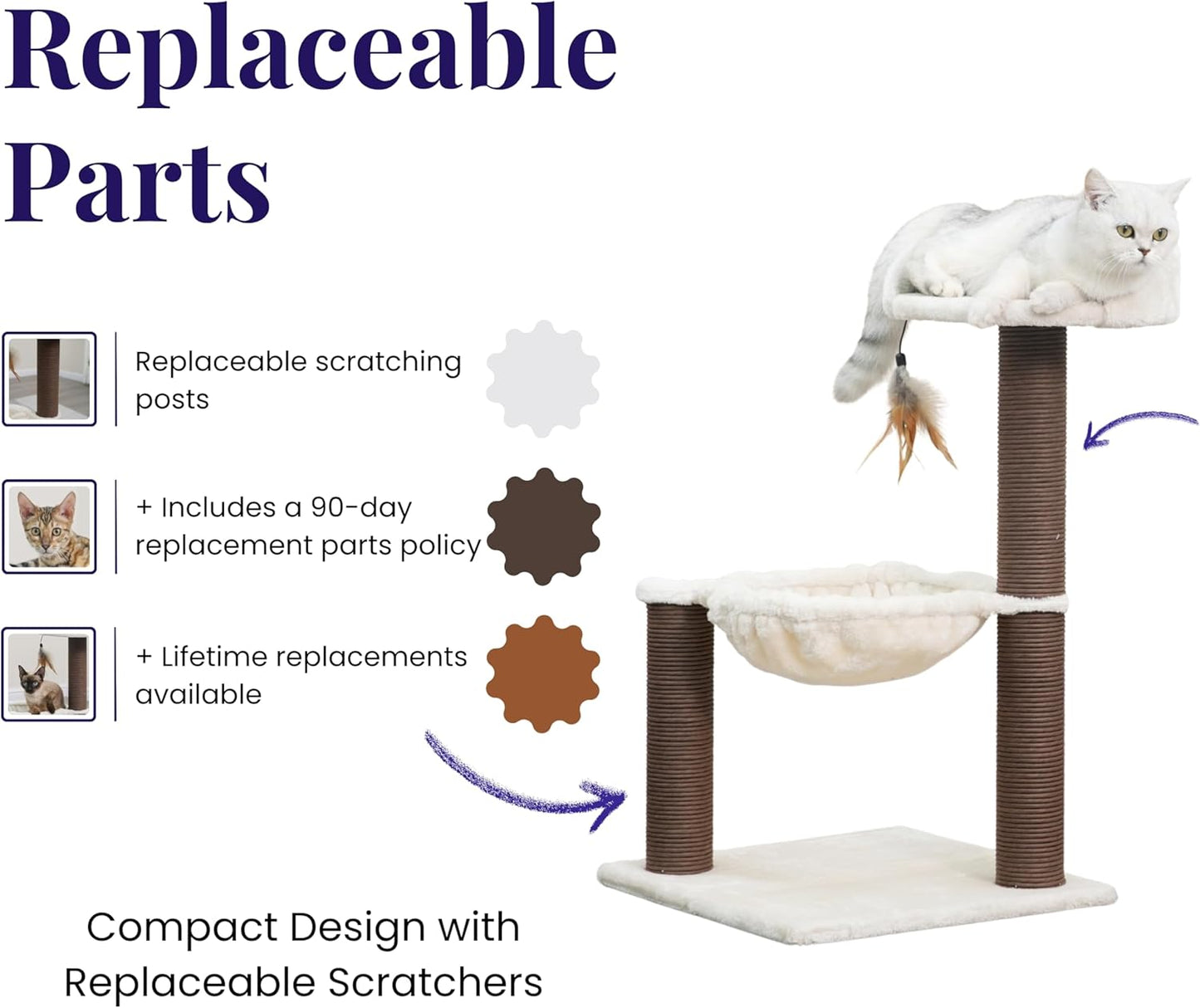 Replaceable Parts

Replaceable scratching posts

+ Includes a 90-day replacement parts policy

+ Lifetime replacements available

Compact Design with Replaceable Scratchers